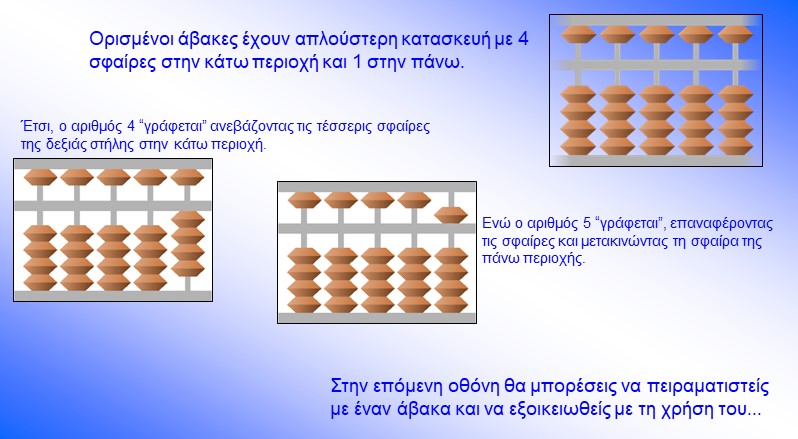 Ορισμένοι άβακες έχουν απλούστερη κατασκευή με 4 σφαίρες στην κάτω περιοχή και 1 στην πάνω.

Έτσι, ο αριθμός 4 “γράφεται” ανεβάζοντας τις τέσσερις σφαίρες της δεξιάς στήλης στην κάτω περιοχή.

Ενώ ο αριθμός 5 “γράφεται”, επαναφέροντας τις σφαίρες και μετακινώντας τη σφαίρα της πάνω περιοχής.

Στην επόμενη οθόνη θα μπορέσεις να πειραματιστείς με έναν άβακα και να εξοικειωθείς με τη χρήση του...